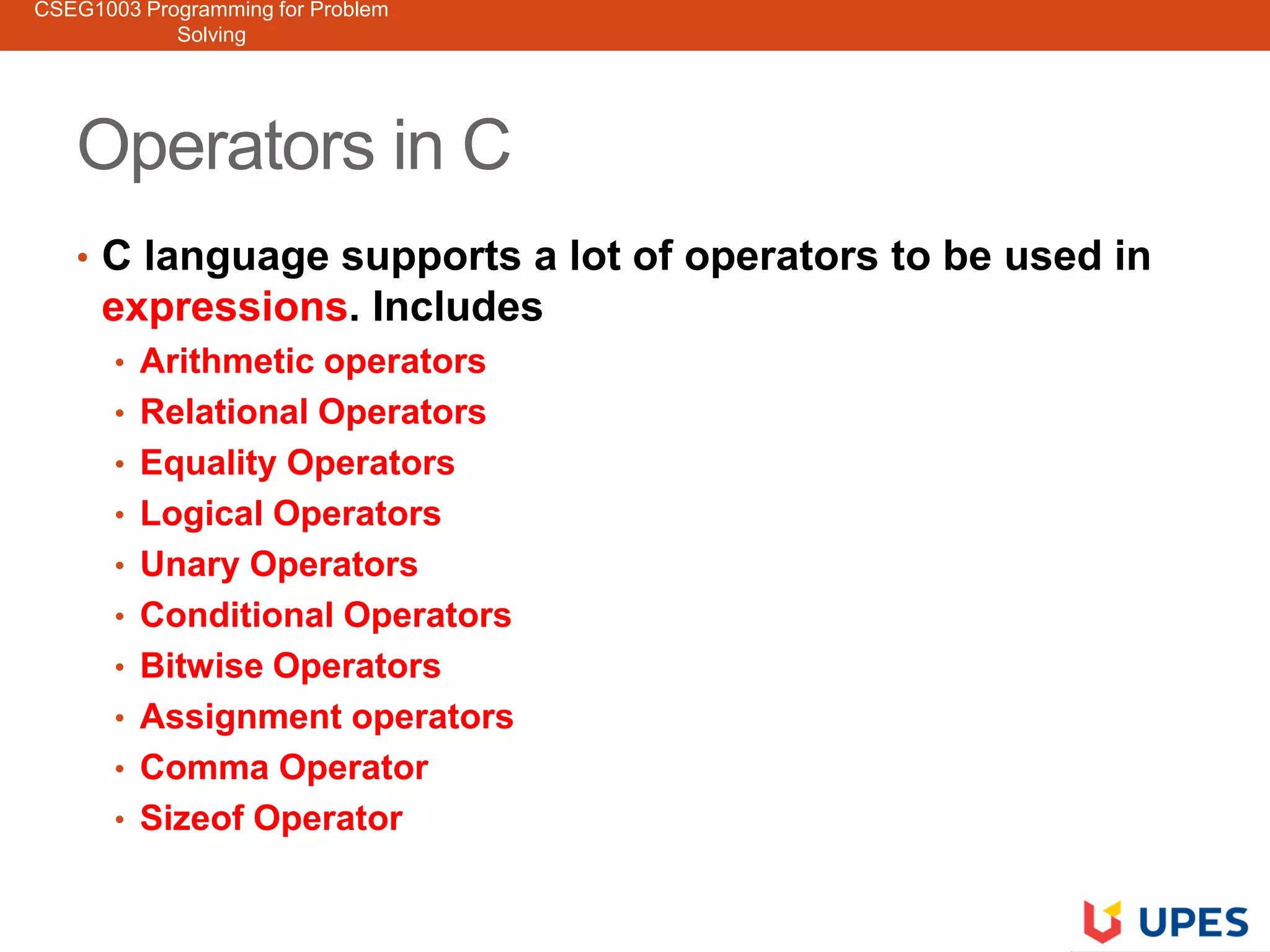 CSEG1003 Programming for Problem Solving

Operators in C

• C language supports a lot of operators to be used in expressions. Includes
• Arithmetic operators
• Relational Operators
• Equality Operators
• Logical Operators
• Unary Operators
• Conditional Operators
• Bitwise Operators
• Assignment operators
• Comma Operator
• Sizeof Operator

UPES